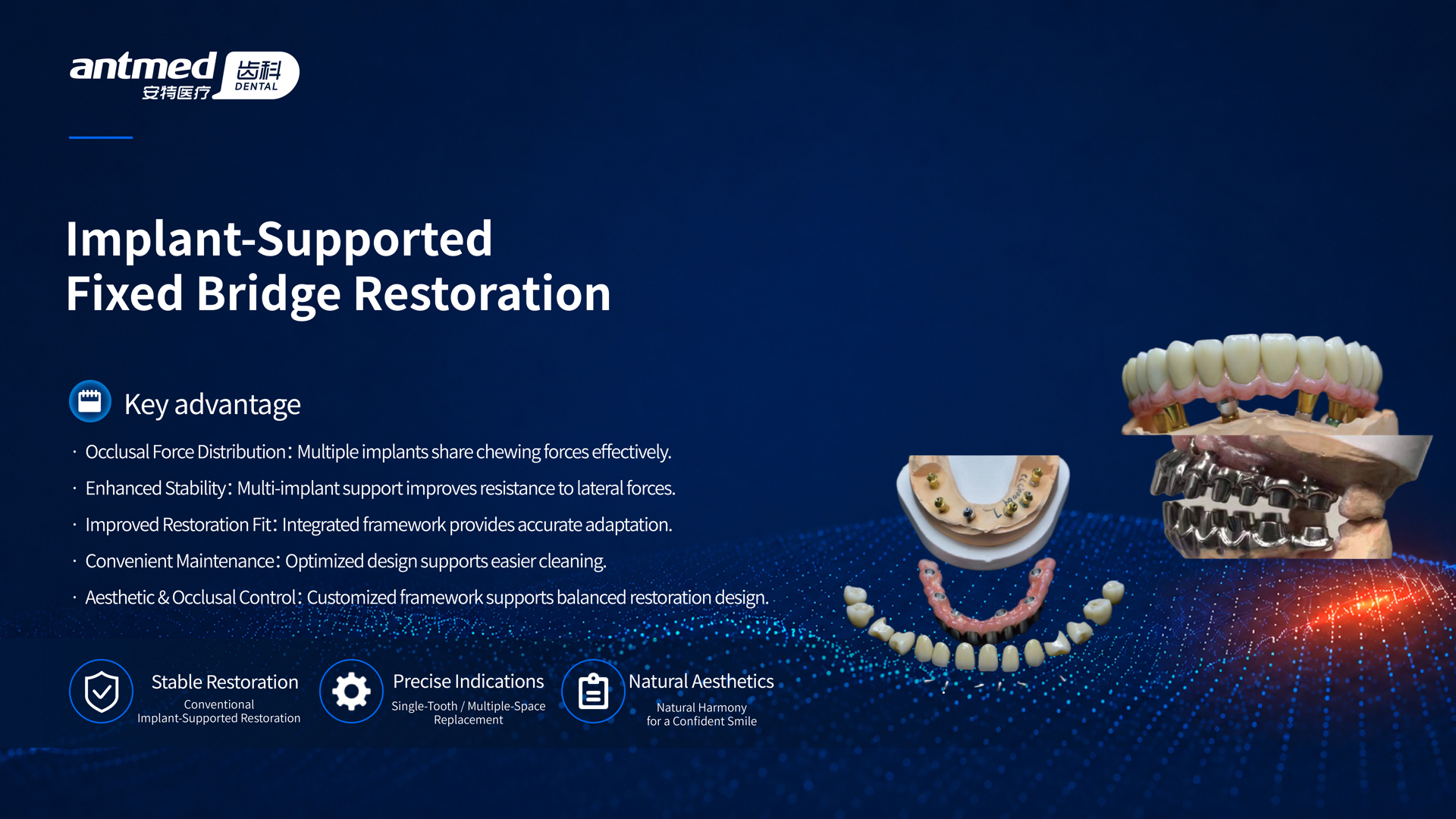 antmed 安特医疗 齿科 DENTAL

Implant-Supported
Fixed Bridge Restoration

Key advantage

· Occlusal Force Distribution: Multiple implants share chewing forces effectively.

· Enhanced Stability: Multi-implant support improves resistance to lateral forces.

· Improved Restoration Fit: Integrated framework provides accurate adaptation.

· Convenient Maintenance: Optimized design supports easier cleaning.

· Aesthetic & Occlusal Control: Customized framework supports balanced restoration design.

Stable Restoration
Conventional Implant-Supported Restoration

Precise Indications
Single-Tooth / Multiple-Space Replacement

Natural Aesthetics
Natural Harmony for a Confident Smile